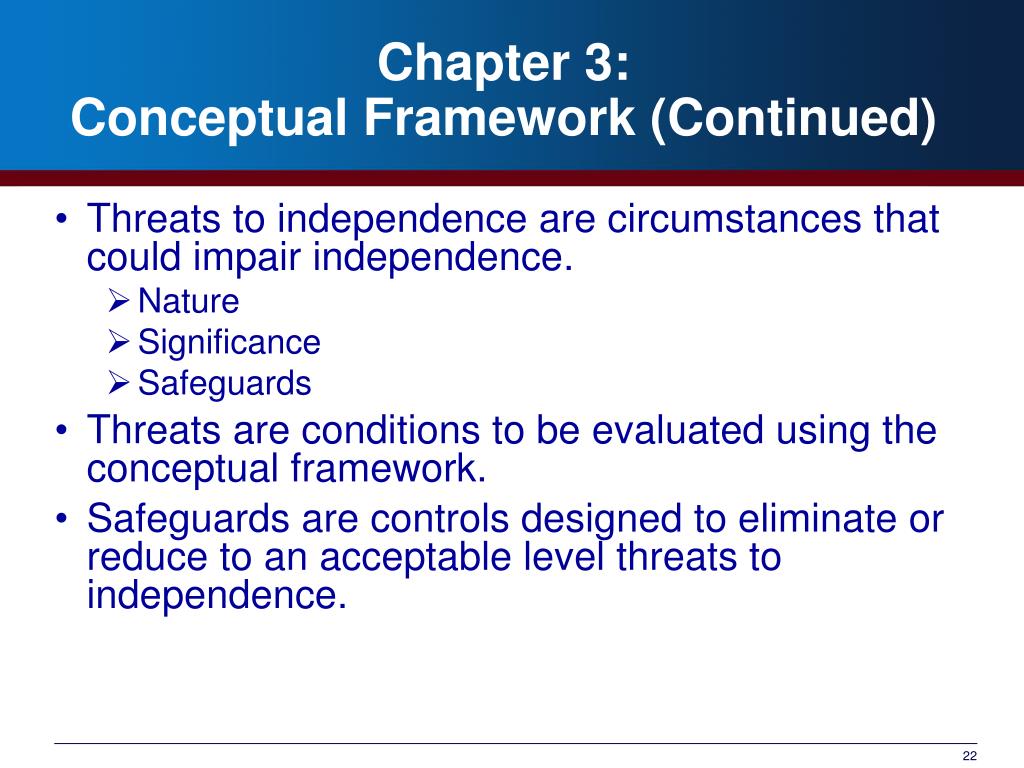 Chapter 3:
Conceptual Framework (Continued)

• Threats to independence are circumstances that could impair independence.
  ➢ Nature
  ➢ Significance
  ➢ Safeguards
• Threats are conditions to be evaluated using the conceptual framework.
• Safeguards are controls designed to eliminate or reduce to an acceptable level threats to independence.

22